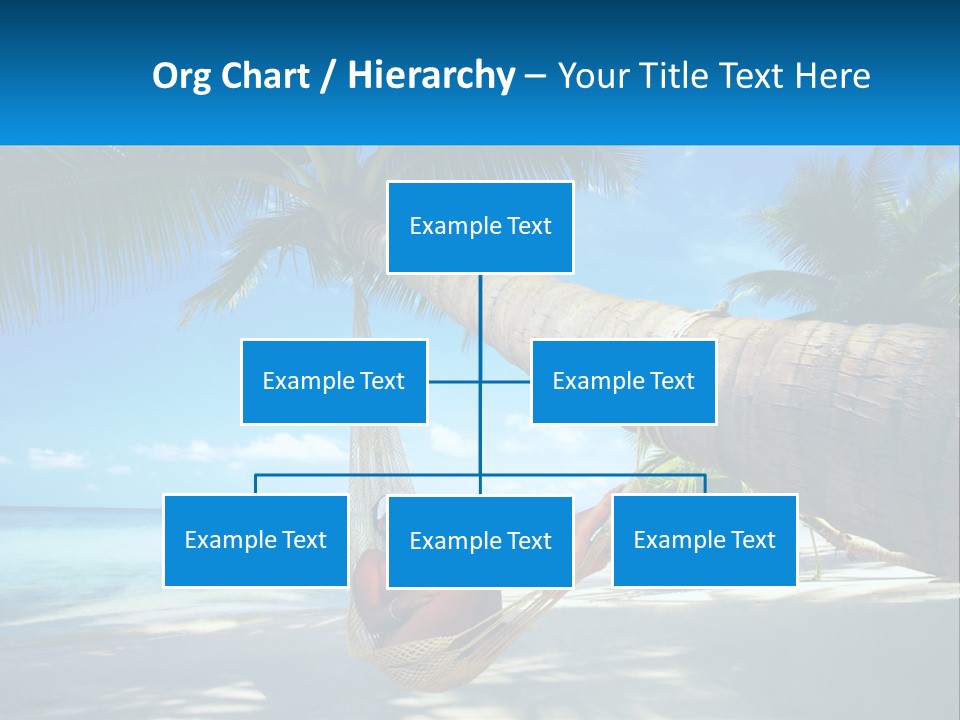 Org Chart / Hierarchy – Your Title Text Here

Example Text

Example Text

Example Text

Example Text

Example Text

Example Text